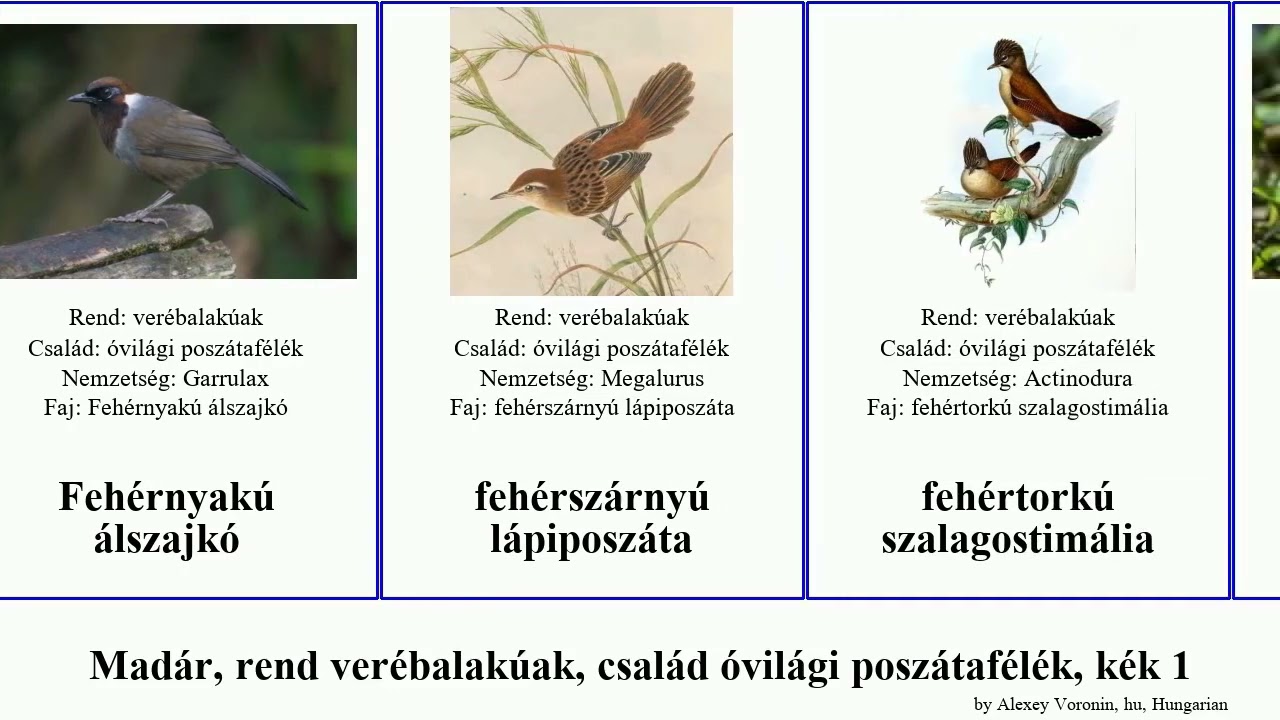 Rend: verébalakúak
Család: óvilági poszátafélék
Nemzetség: Garrulax
Faj: Fehérnyakú álszajkó

Fehérnyakú álszajkó

Rend: verébalakúak
Család: óvilági poszátafélék
Nemzetség: Megalurus
Faj: fehérszárnyú lápiposzáta

fehérszárnyú lápiposzáta

Rend: verébalakúak
Család: óvilági poszátafélék
Nemzetség: Actinodura
Faj: fehértorkú szalagostimália

fehértorkú szalagostimália

Madár, rend verébalakúak, család óvilági poszátafélék, kék 1

by Alexey Voronin, hu, Hungarian